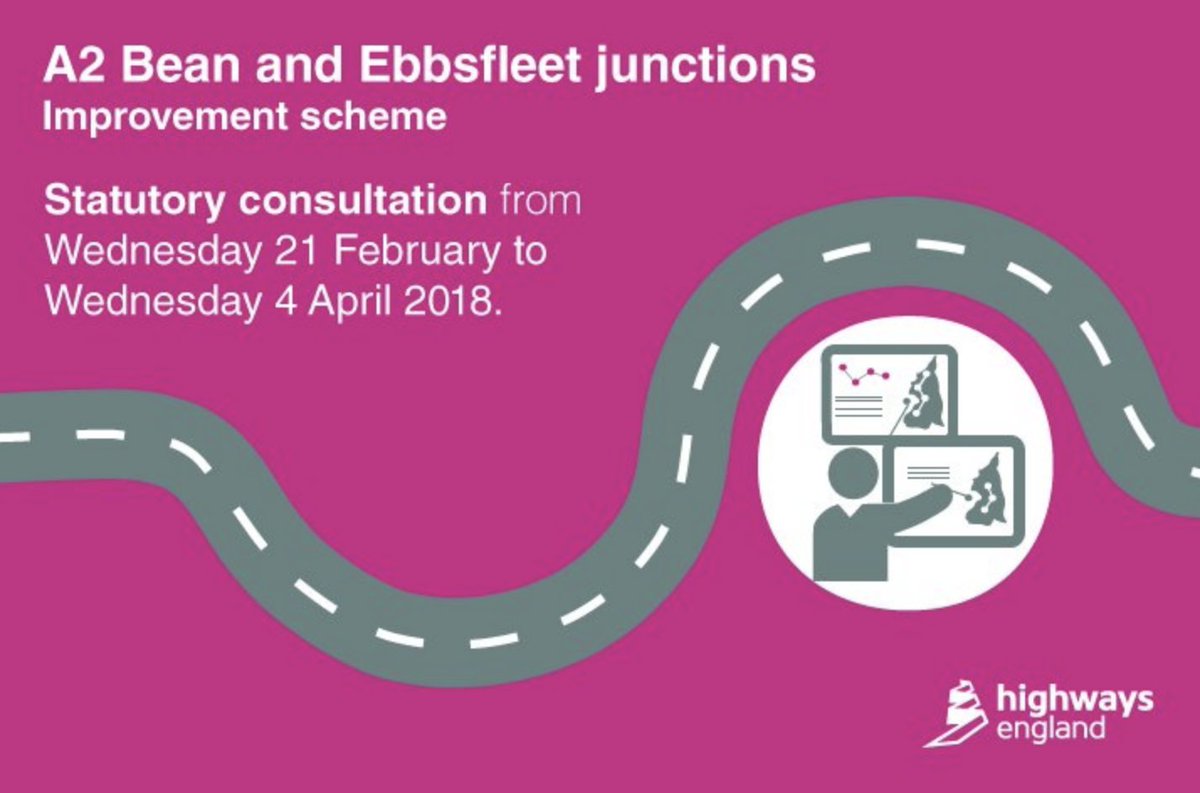 A2 Bean and Ebbsfleet junctions
Improvement scheme

Statutory consultation from Wednesday 21 February to Wednesday 4 April 2018.

highways england